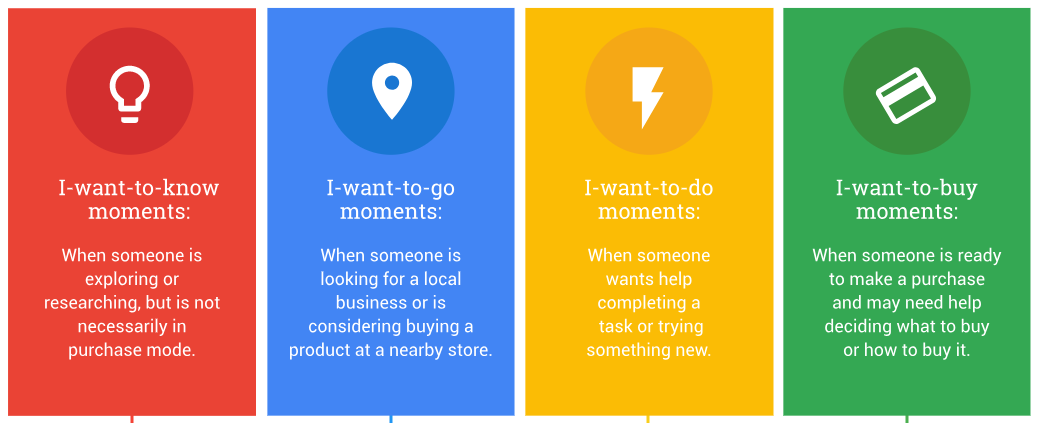 I-want-to-know moments:

When someone is exploring or researching, but is not necessarily in purchase mode.

I-want-to-go moments:

When someone is looking for a local business or is considering buying a product at a nearby store.

I-want-to-do moments:

When someone wants help completing a task or trying something new.

I-want-to-buy moments:

When someone is ready to make a purchase and may need help deciding what to buy or how to buy it.